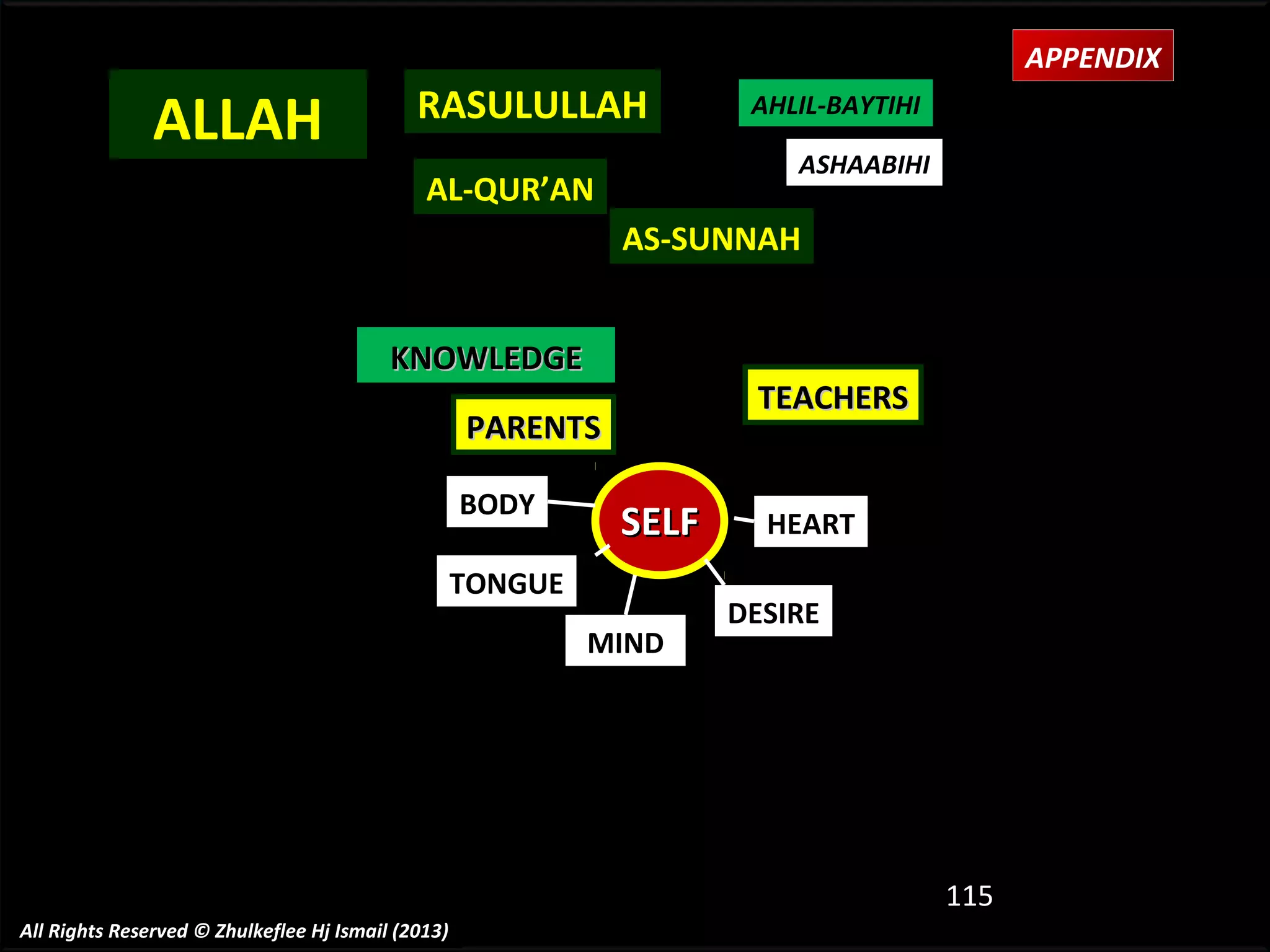 APPENDIX

ALLAH

RASULULLAH

AHLIL-BAYTIHI

ASHAABIHI

AL-QUR'AN

AS-SUNNAH

KNOWLEDGE

TEACHERS

PARENTS

BODY

SELF

HEART

TONGUE

DESIRE

MIND

115

All Rights Reserved © Zhulkeflee Hj Ismail (2013)